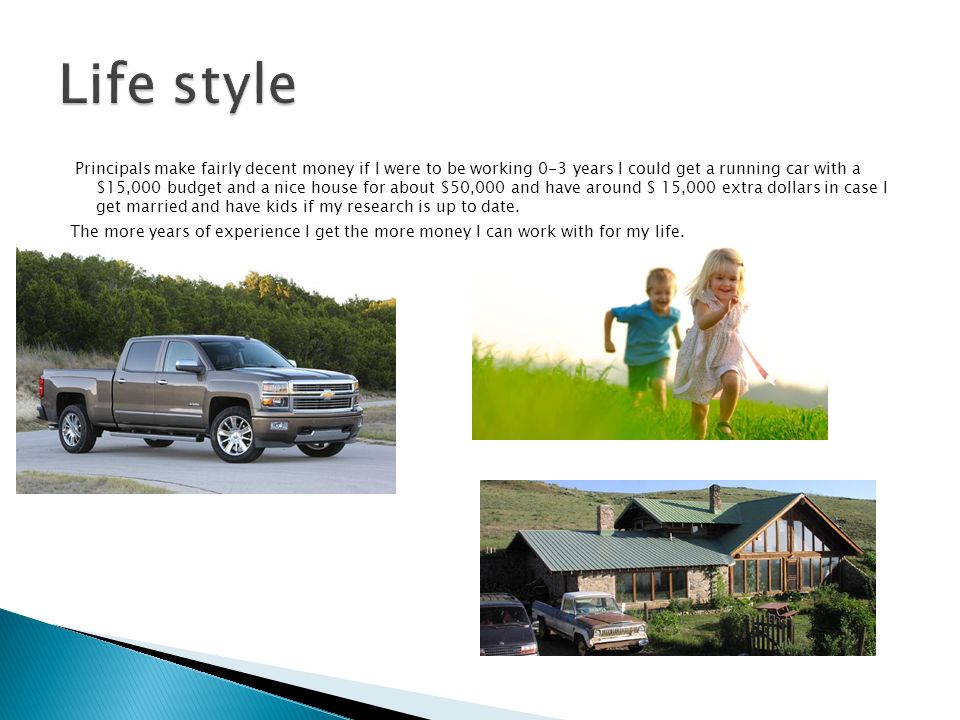 Life style

Principals make fairly decent money if I were to be working 0-3 years I could get a running car with a \$15,000 budget and a nice house for about \$50,000 and have around \$ 15,000 extra dollars in case I get married and have kids if my research is up to date.

The more years of experience I get the more money I can work with for my life.